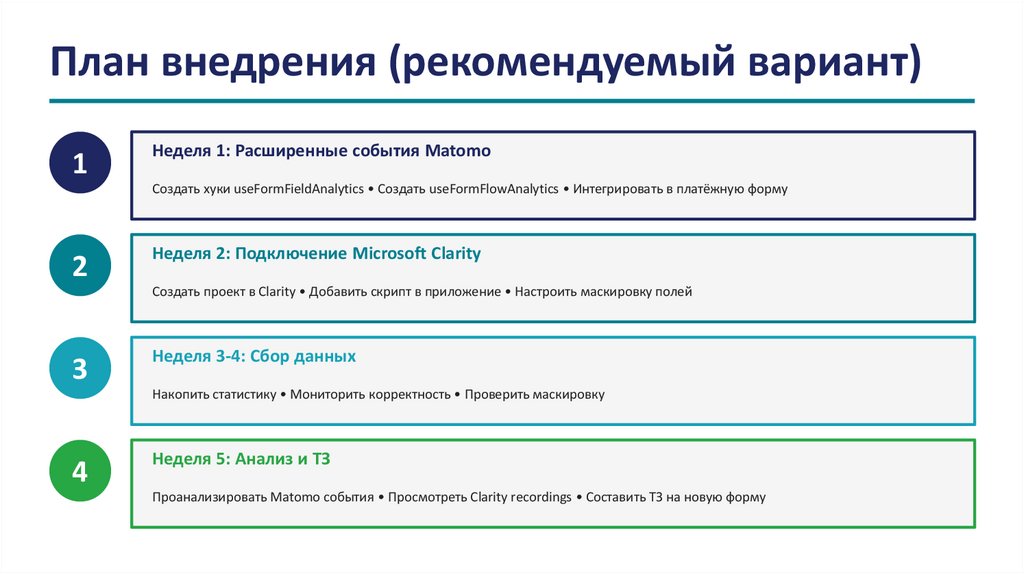 План внедрения (рекомендуемый вариант)

1

Неделя 1: Расширенные события Matomo

Создать хуки useFormFieldAnalytics • Создать useFormFlowAnalytics • Интегрировать в платёжную форму

2

Неделя 2: Подключение Microsoft Clarity

Создать проект в Clarity • Добавить скрипт в приложение • Настроить маскировку полей

3

Неделя 3-4: Сбор данных

Накопить статистику • Мониторить корректность • Проверить маскировку

4

Неделя 5: Анализ и ТЗ

Проанализировать Matomo события • Просмотреть Clarity recordings • Составить ТЗ на новую форму